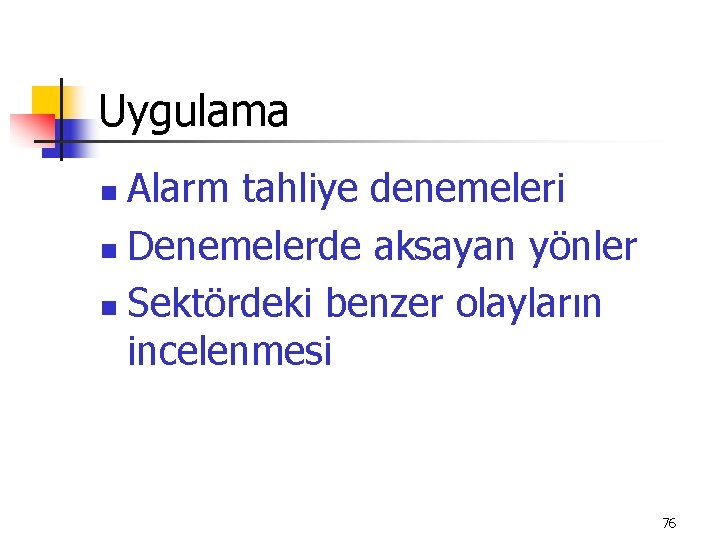 Uygulama

- Alarm tahliye denemeleri
- Denemelerde aksayan yönler
- Sektördeki benzer olayların incelenmesi

76